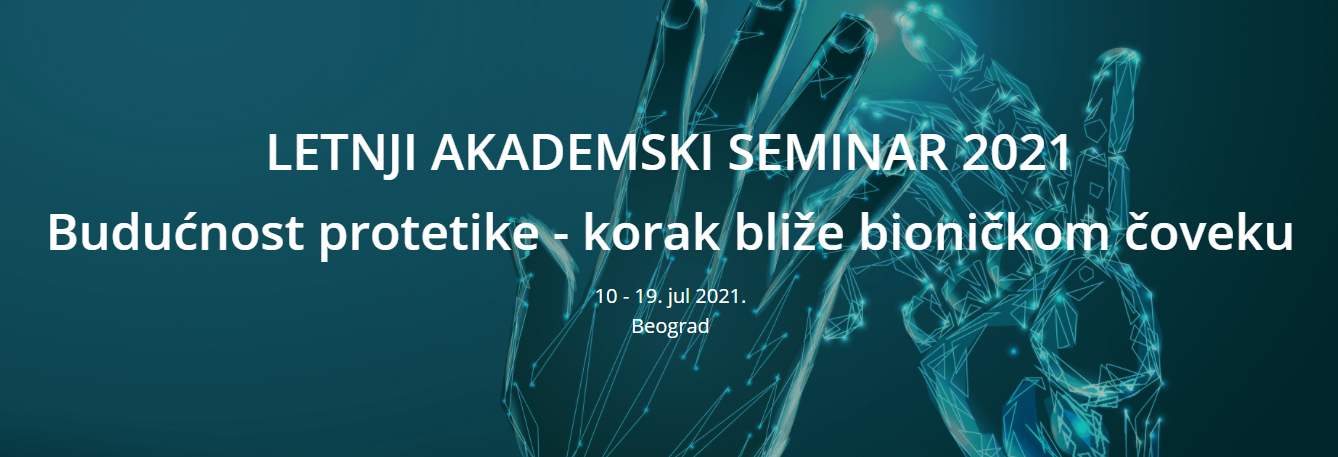 LETNJI AKADEMSKI SEMINAR 2021

Budućnost protetike - korak bliže bioničkom čoveku

10 - 19. jul 2021.
Beograd